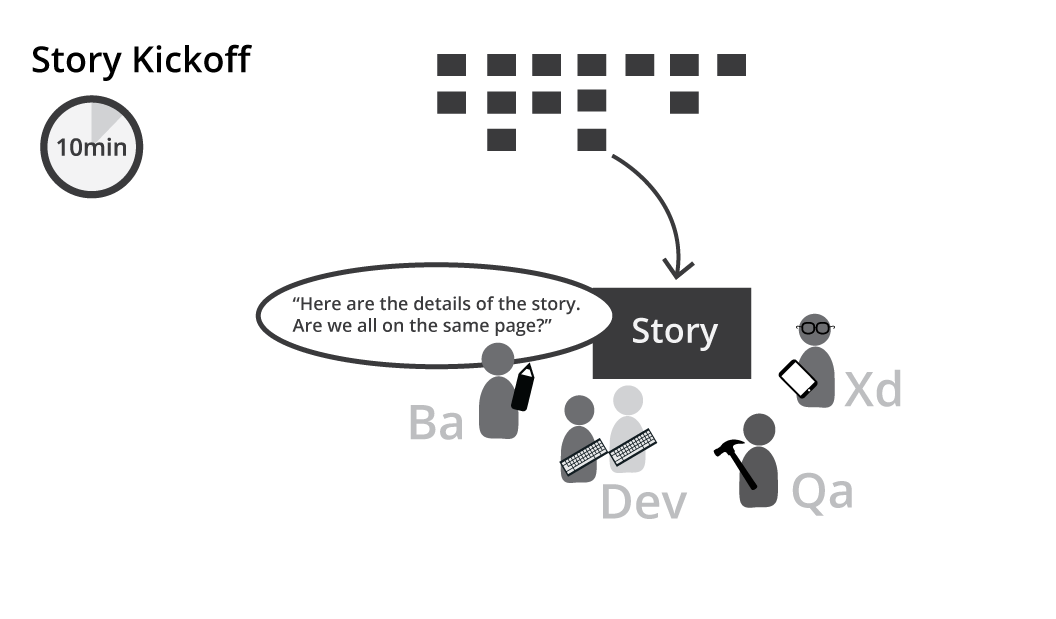 Story Kickoff

10min

"Here are the details of the story. Are we all on the same page?"

Story

Xd

Ba

Dev

Qa